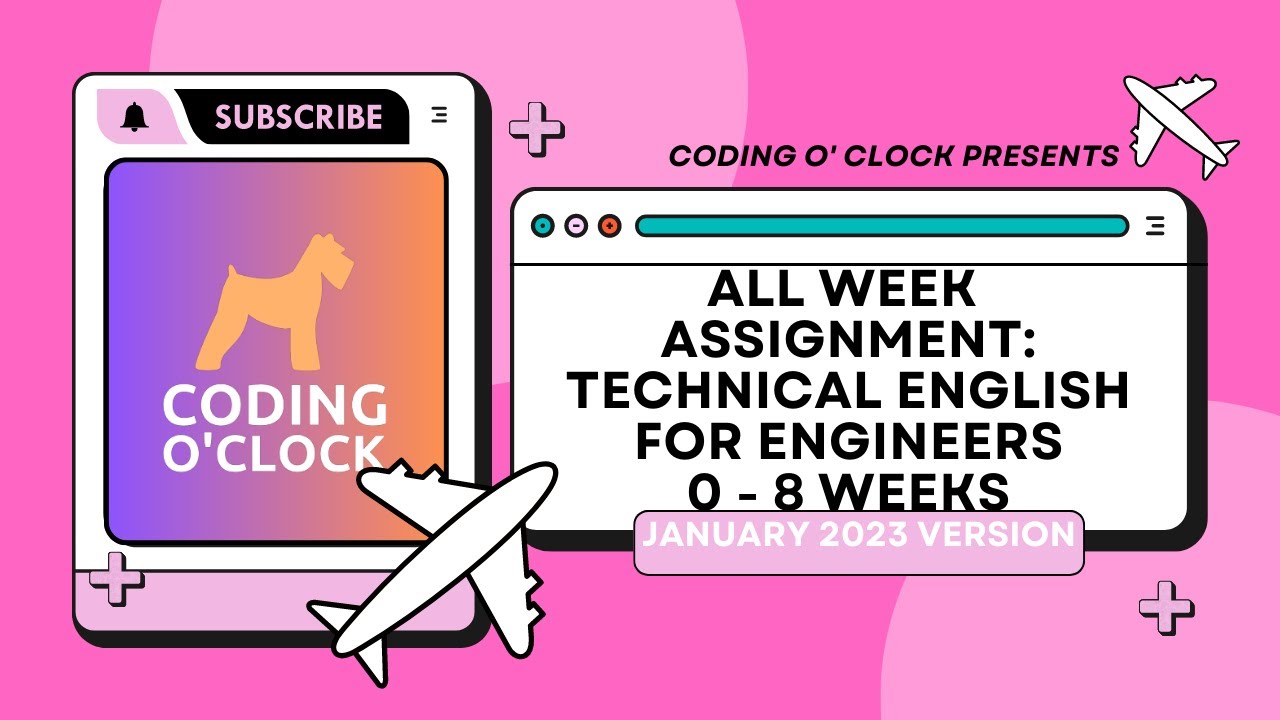 SUBSCRIBE

CODING O'CLOCK

CODING O' CLOCK PRESENTS

ALL WEEK ASSIGNMENT: TECHNICAL ENGLISH FOR ENGINEERS 0 - 8 WEEKS

JANUARY 2023 VERSION